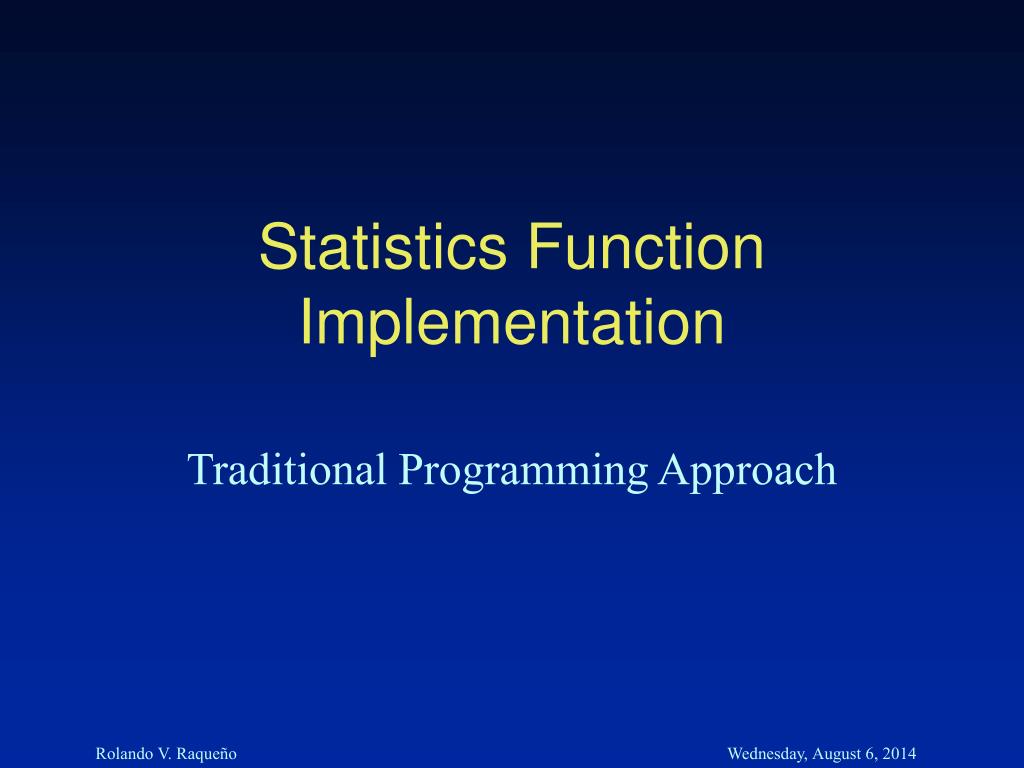 Statistics Function Implementation

Traditional Programming Approach

Rolando V. Raqueño

Wednesday, August 6, 2014